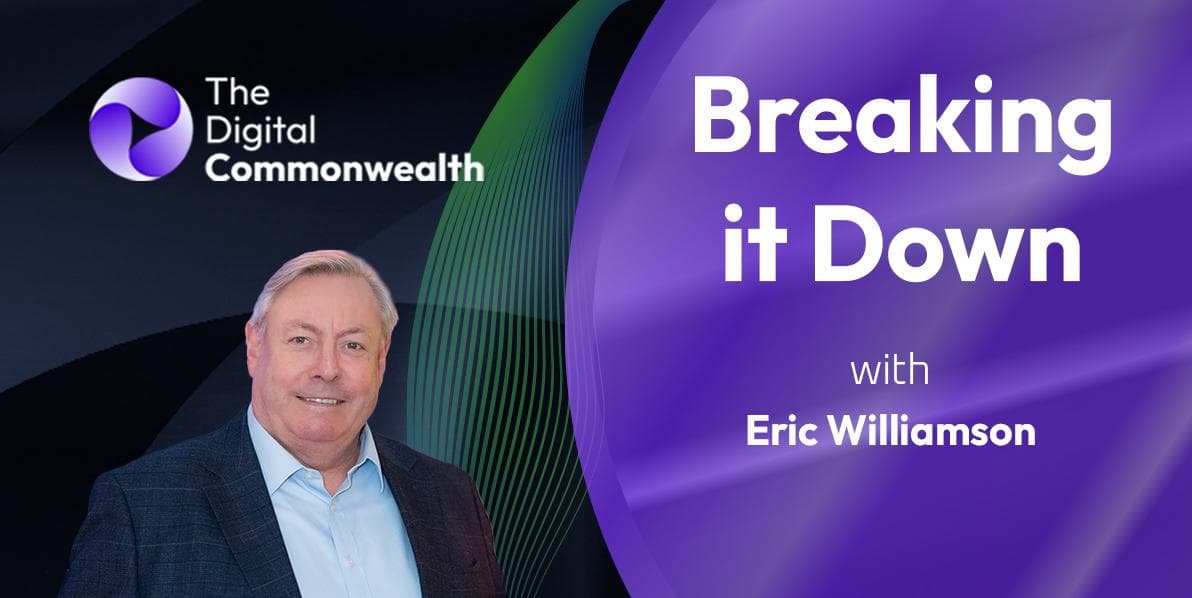 The Digital Commonwealth

Breaking it Down

with
Eric Williamson